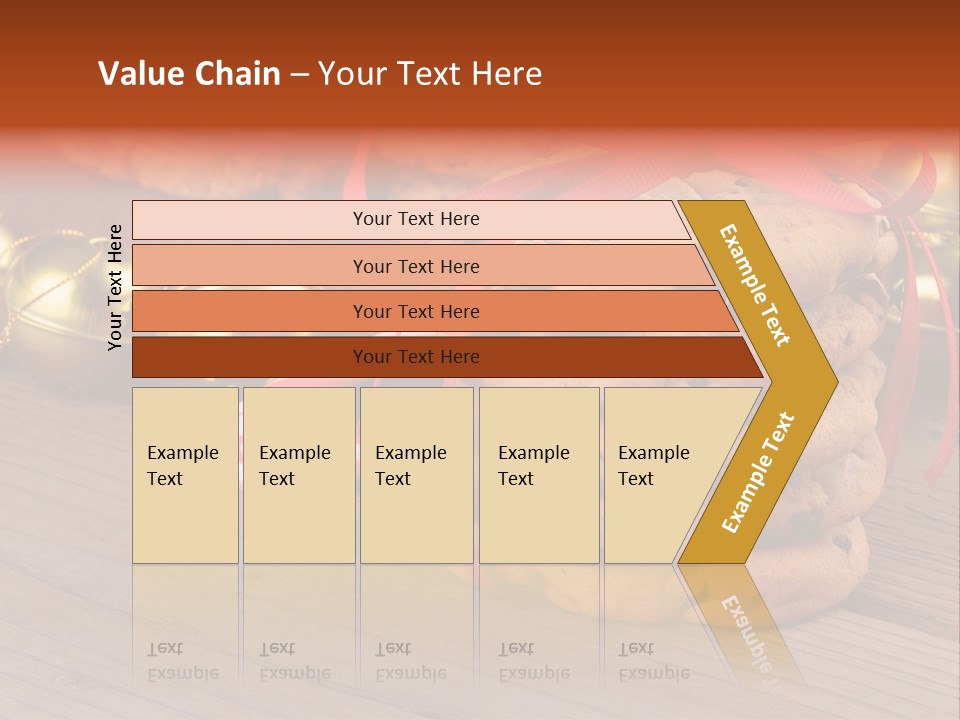 Value Chain – Your Text Here

Your Text Here

Your Text Here

Your Text Here

Your Text Here

Your Text Here

Example Text

Example Text

Example Text

Example Text

Example Text

Example Text

Example Text